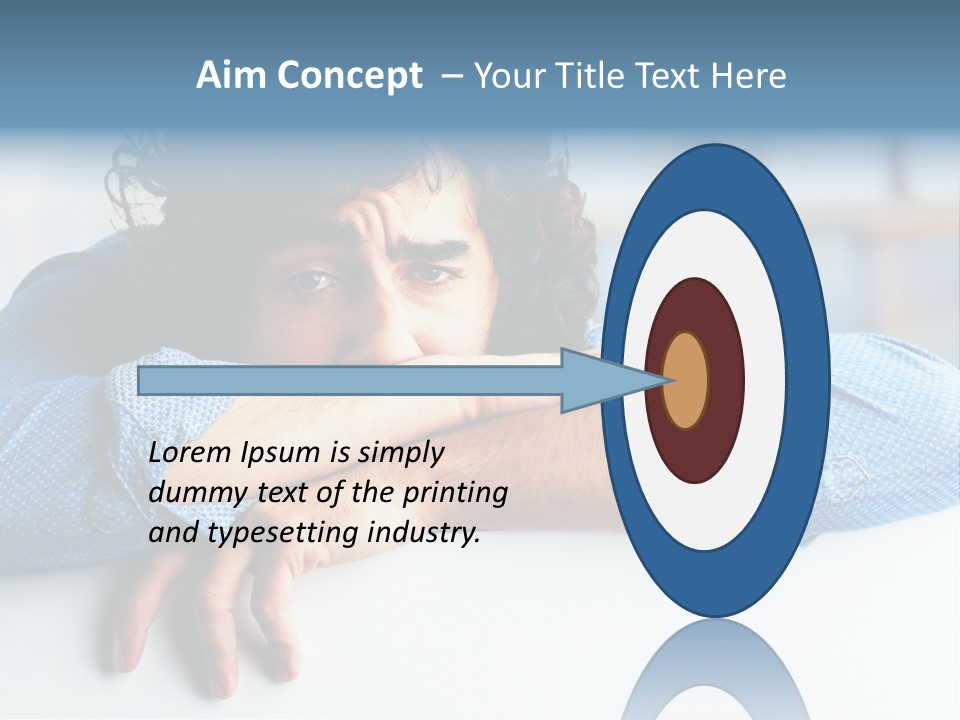 Aim Concept – Your Title Text Here

Lorem Ipsum is simply dummy text of the printing and typesetting industry.